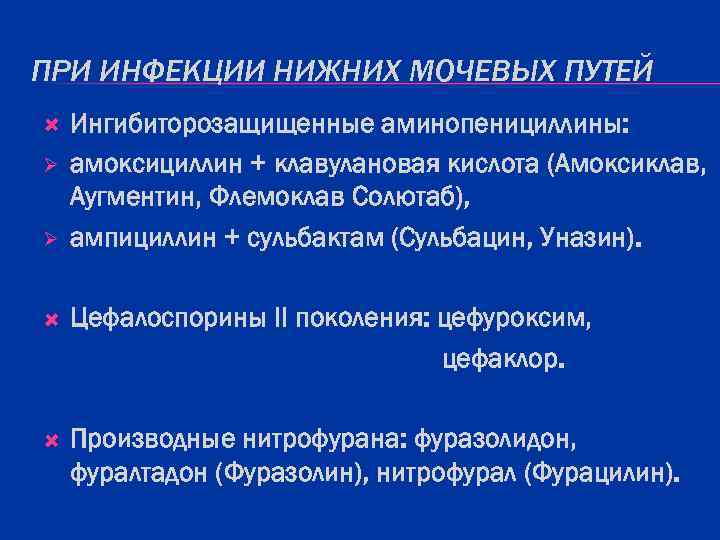 ПРИ ИНФЕКЦИИ НИЖНИХ МОЧЕВЫХ ПУТЕЙ

Ингибиторозащищенные аминопенициллины:

амоксициллин + клавулановая кислота (Амоксиклав, Аугментин, Флемоклав Солютаб),

ампициллин + сульбактам (Сульбацин, Уназин).

Цефалоспорины II поколения: цефуроксим, цефаклор.

Производные нитрофурана: фуразолидон, фуралтадон (Фуразолин), нитрофурал (Фурацилин).